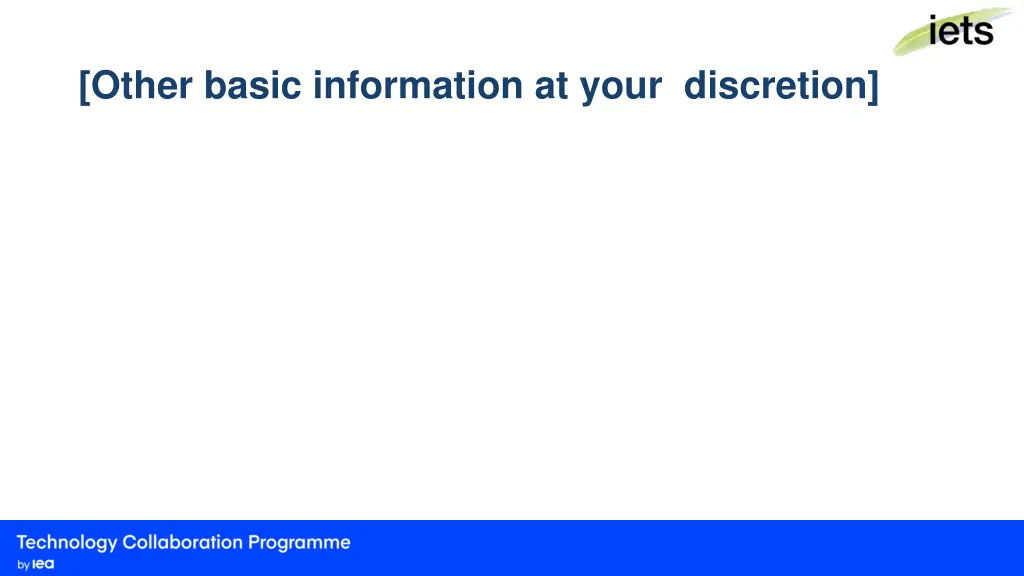 iets

[Other basic information at your discretion]

Technology Collaboration Programme
by iea